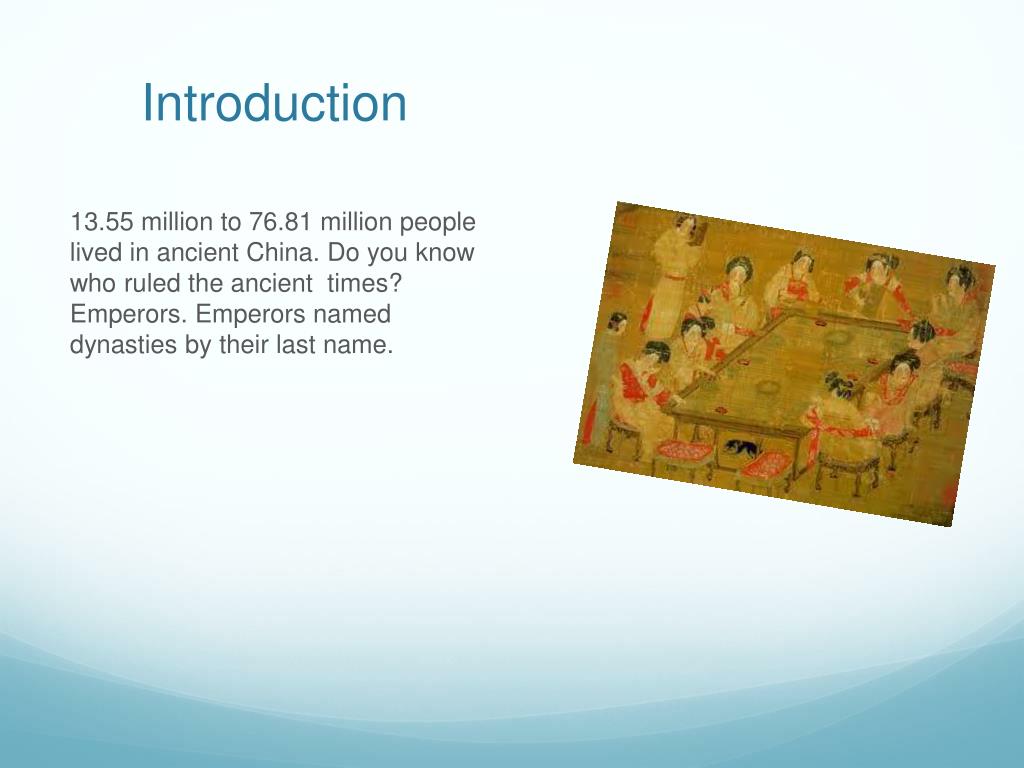 Introduction

13.55 million to 76.81 million people lived in ancient China. Do you know who ruled the ancient times? Emperors. Emperors named dynasties by their last name.